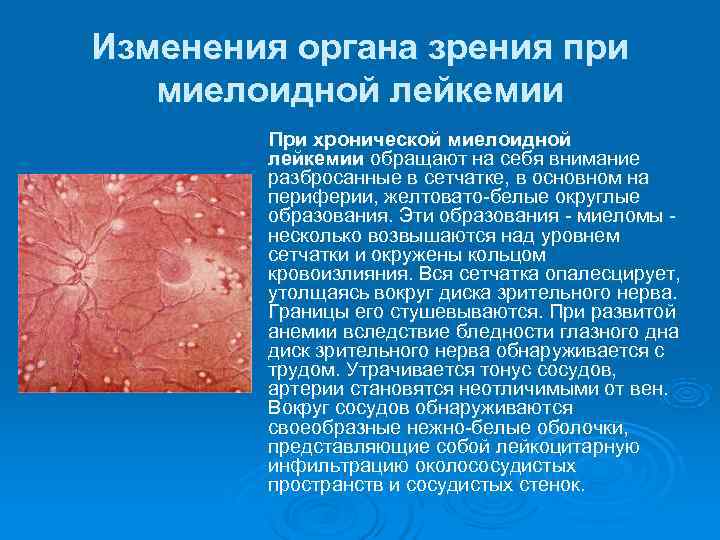 Изменения органа зрения при миелоидной лейкемии

При хронической миелоидной лейкемии обращают на себя внимание разбросанные в сетчатке, в основном на периферии, желтовато-белые округлые образования. Эти образования - миеломы - несколько возвышаются над уровнем сетчатки и окружены кольцом кровоизлияния. Вся сетчатка опалесцирует, утолщаясь вокруг диска зрительного нерва. Границы его стушевываются. При развитой анемии вследствие бледности глазного дна диск зрительного нерва обнаруживается с трудом. Утрачивается тонус сосудов, артерии становятся неотличимыми от вен. Вокруг сосудов обнаруживаются своеобразные нежно-белые оболочки, представляющие собой лейкоцитарную инфильтрацию околососудистых пространств и сосудистых стенок.